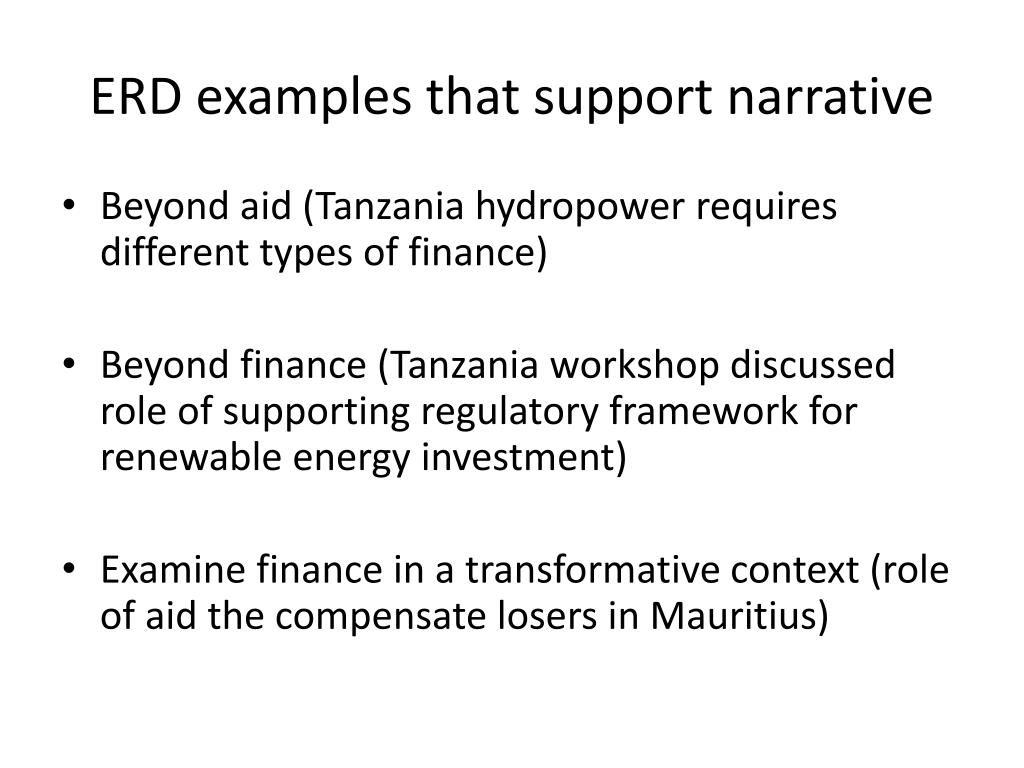 ERD examples that support narrative

• Beyond aid (Tanzania hydropower requires different types of finance)

• Beyond finance (Tanzania workshop discussed role of supporting regulatory framework for renewable energy investment)

• Examine finance in a transformative context (role of aid the compensate losers in Mauritius)